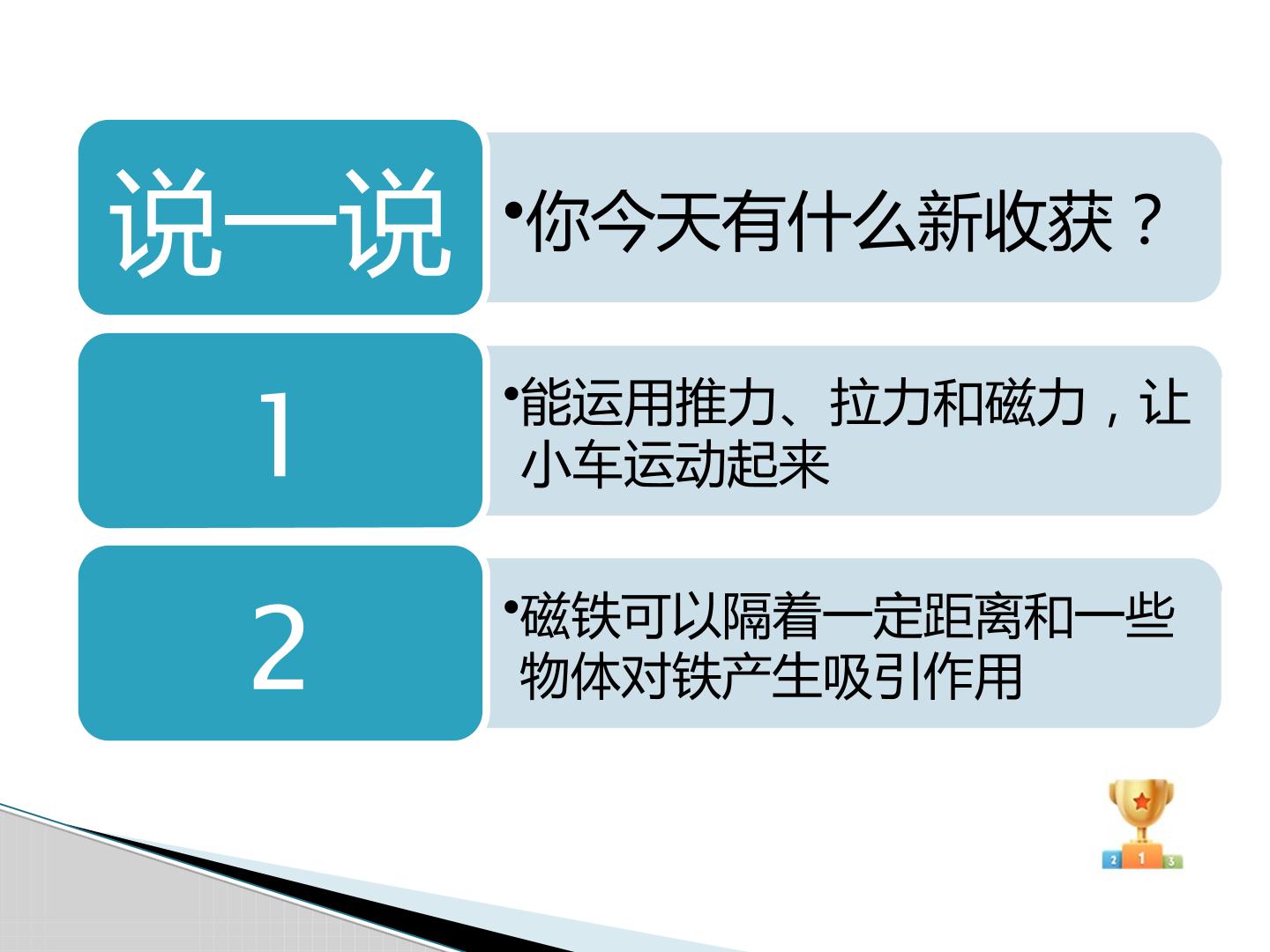 说一说

• 你今天有什么新收获？

1

• 能运用推力、拉力和磁力，让小车运动起来

2

• 磁铁可以隔着一定距离和一些物体对铁产生吸引作用